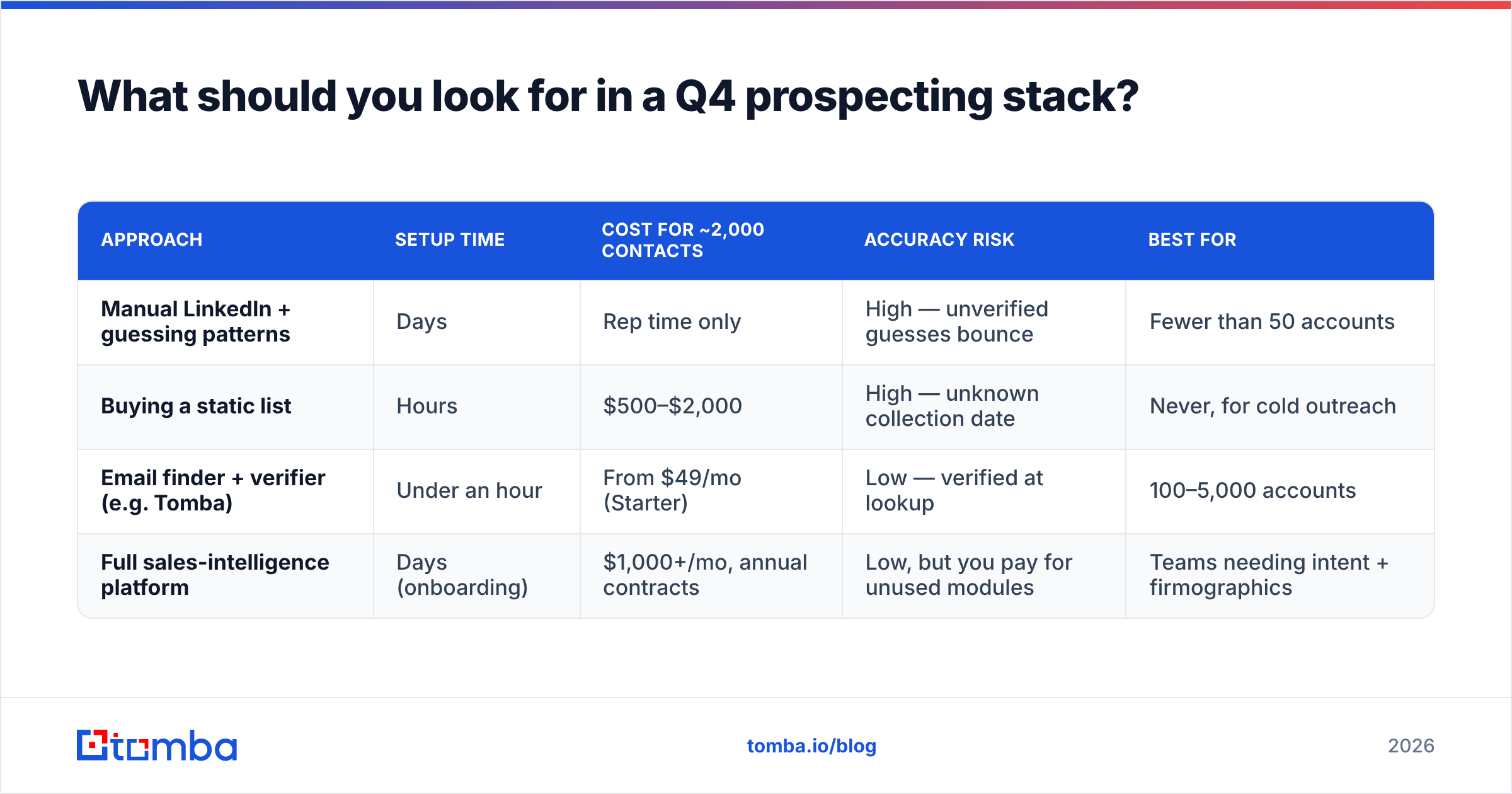 What should you look for in a Q4 prospecting stack?

| APPROACH | SETUP TIME | COST FOR ~2,000 CONTACTS | ACCURACY RISK | BEST FOR |
|---|---|---|---|---|
| Manual LinkedIn + guessing patterns | Days | Rep time only | High — unverified guesses bounce | Fewer than 50 accounts |
| Buying a static list | Hours | \$500–\$2,000 | High — unknown collection date | Never, for cold outreach |
| Email finder + verifier (e.g. Tomba) | Under an hour | From \$49/mo (Starter) | Low — verified at lookup | 100–5,000 accounts |
| Full sales-intelligence platform | Days (onboarding) | \$1,000+/mo, annual contracts | Low, but you pay for unused modules | Teams needing intent + firmographics |

tomba

tomba.io/blog

2026